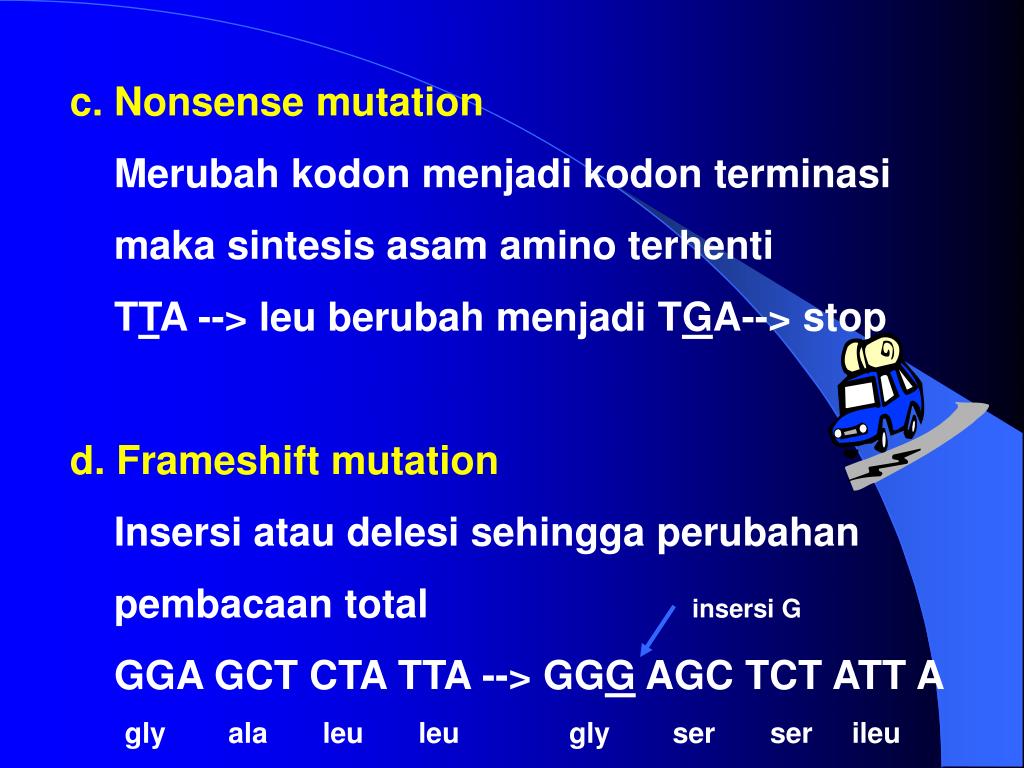 c. Nonsense mutation

Merubah kodon menjadi kodon terminasi maka sintesis asam amino terhenti

TTA --> leu berubah menjadi TGA--> stop

d. Frameshift mutation

Insersi atau delesi sehingga perubahan pembacaan total

insersi G

GGA GCT CTA TTA --> GGG AGC TCT ATT A

gly ala leu leu gly ser ser ileu